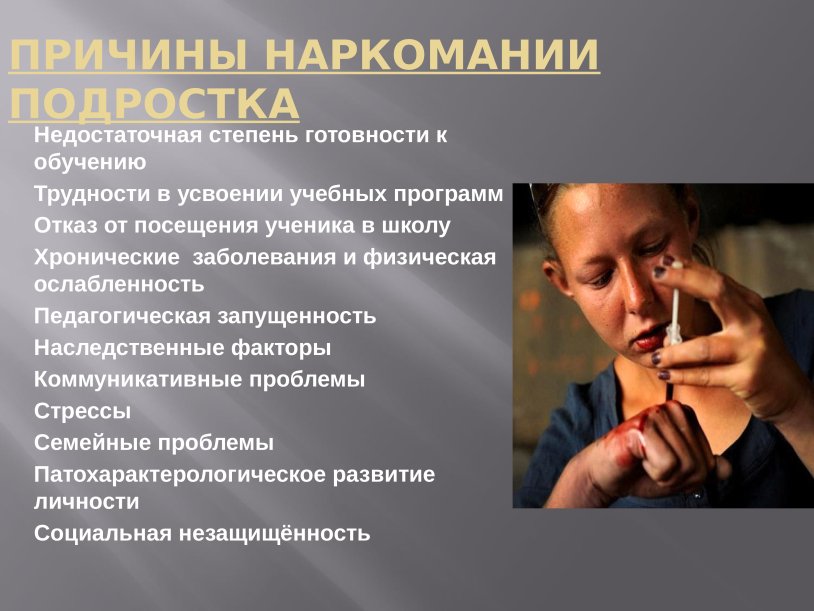 ПРИЧИНЫ НАРКОМАНИИ ПОДРОСТКА

Недостаточная степень готовности к обучению

Трудности в усвоении учебных программ

Отказ от посещения ученика в школу

Хронические заболевания и физическая ослабленность

Педагогическая запущенность

Наследственные факторы

Коммуникативные проблемы

Стрессы

Семейные проблемы

Патохарактерологическое развитие личности

Социальная незащищённость